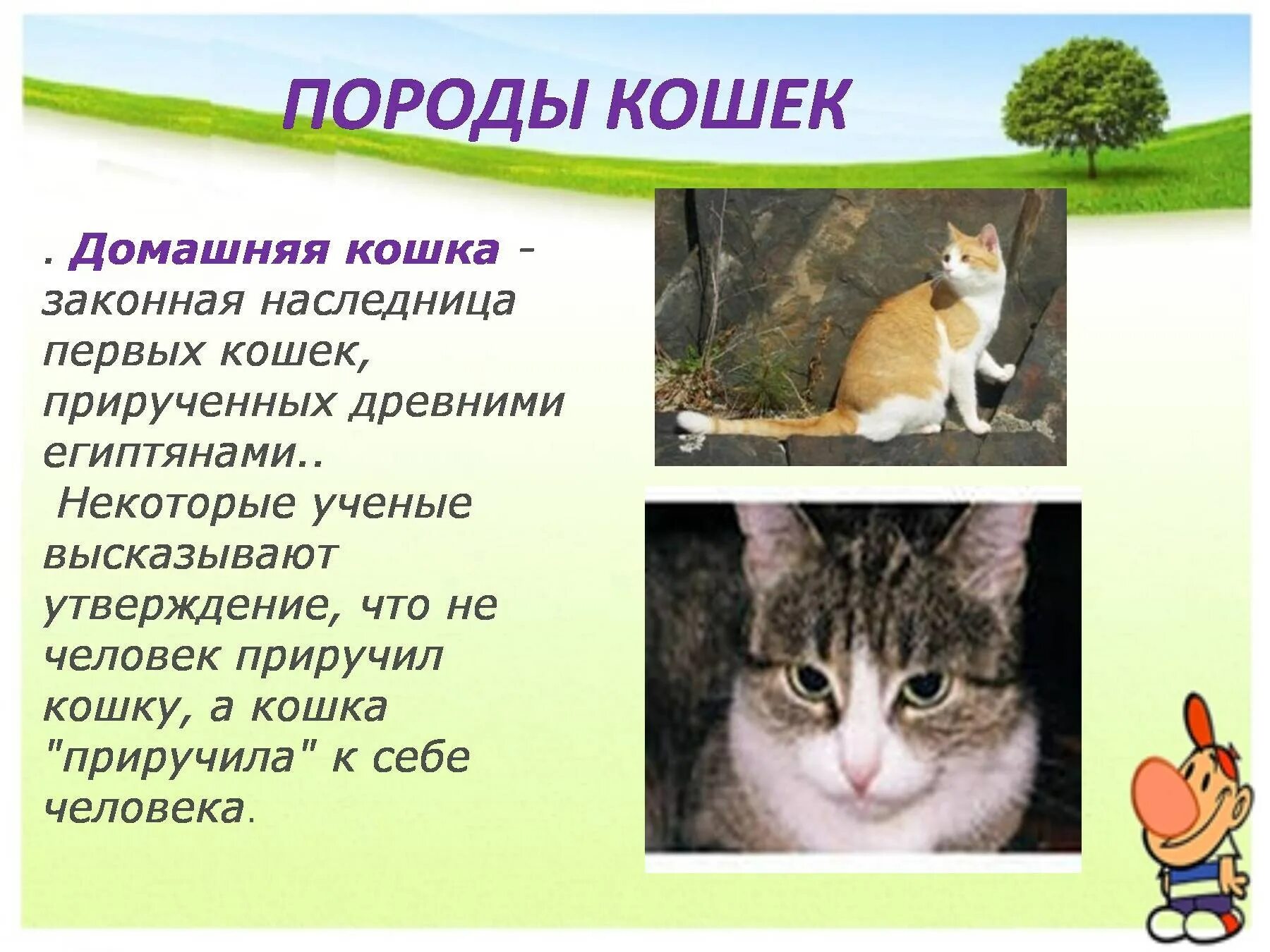 ПОРОДЫ КОШЕК

. Домашняя кошка - законная наследница первых кошек, прирученных древними египтянами..
 Некоторые ученые высказывают утверждение, что не человек приручил кошку, а кошка "приручила" к себе человека.